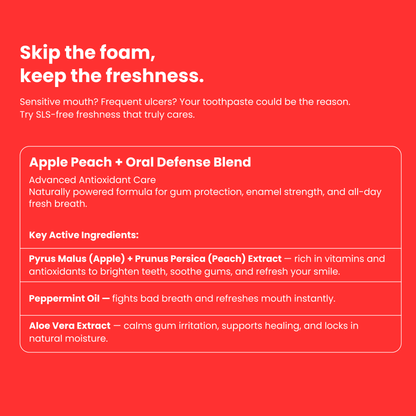 Skip the foam,
keep the freshness.

Sensitive mouth? Frequent ulcers? Your toothpaste could be the reason.
Try SLS-free freshness that truly cares.

Apple Peach + Oral Defense Blend

Advanced Antioxidant Care
Naturally powered formula for gum protection, enamel strength, and all-day fresh breath.

Key Active Ingredients:

Pyrus Malus (Apple) + Prunus Persica (Peach) Extract — rich in vitamins and antioxidants to brighten teeth, soothe gums, and refresh your smile.

Peppermint Oil — fights bad breath and refreshes mouth instantly.

Aloe Vera Extract — calms gum irritation, supports healing, and locks in natural moisture.